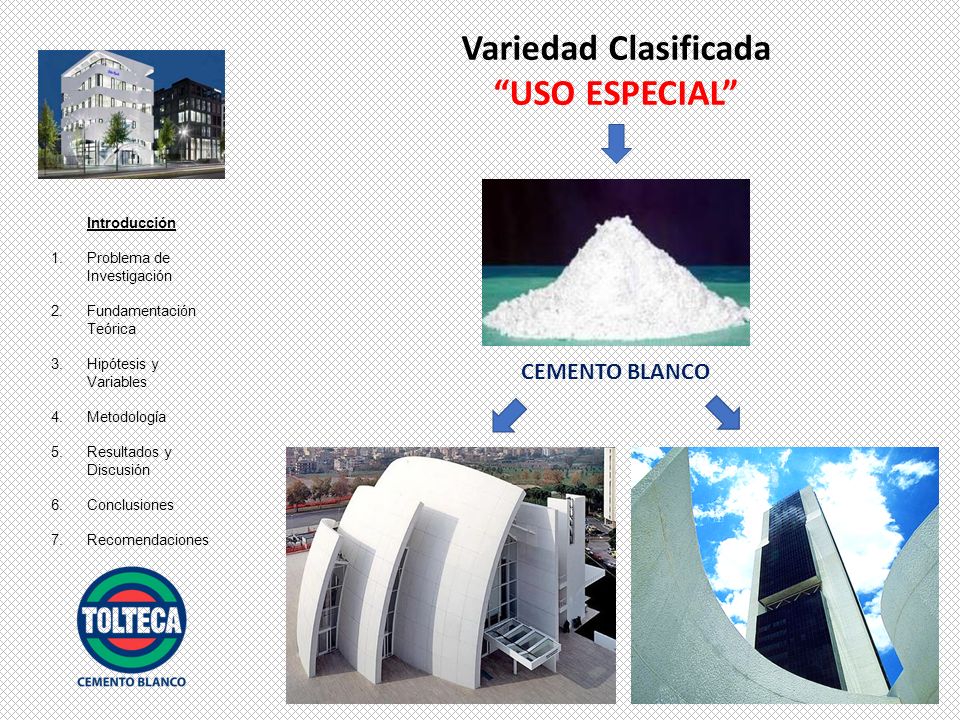 Introducción

1. Problema de Investigación

2. Fundamentación Teórica

3. Hipótesis y Variables

4. Metodología

5. Resultados y Discusión

6. Conclusiones

7. Recomendaciones

TOLTECA

CEMENTO BLANCO

Variedad Clasificada

“USO ESPECIAL”

CEMENTO BLANCO